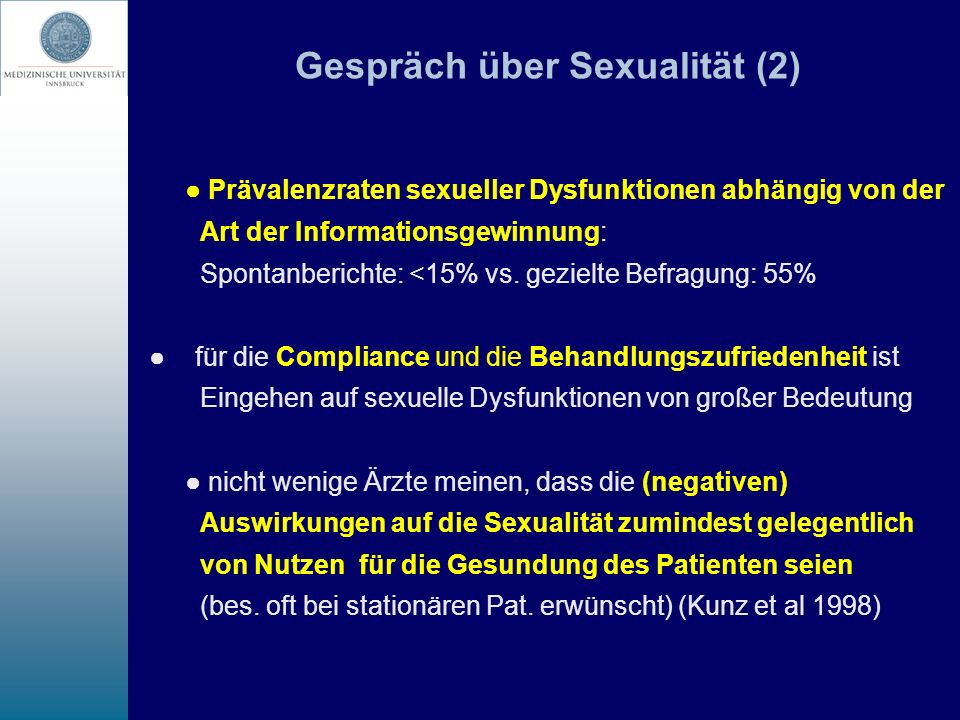 MEDIZINISCHE UNIVERSITÄT INNSBRUCK

Gespräch über Sexualität (2)

● Prävalenzraten sexueller Dysfunktionen abhängig von der Art der Informationsgewinnung: Spontanberichte: <15% vs. gezielte Befragung: 55%

● für die Compliance und die Behandlungszufriedenheit ist Eingehen auf sexuelle Dysfunktionen von großer Bedeutung

● nicht wenige Ärzte meinen, dass die (negativen) Auswirkungen auf die Sexualität zumindest gelegentlich von Nutzen für die Gesundung des Patienten seien (bes. oft bei stationären Pat. erwünscht) (Kunz et al 1998)